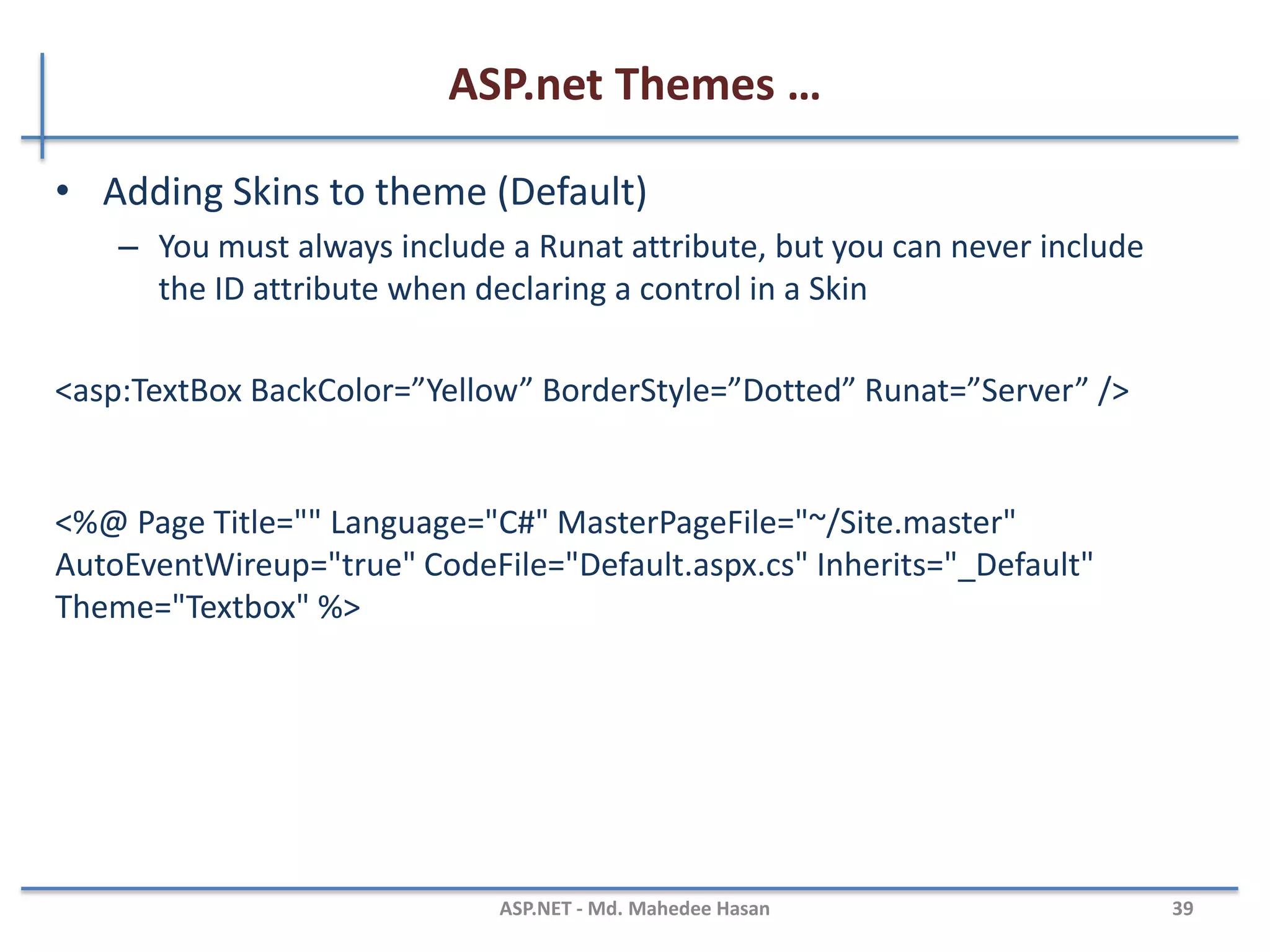 ASP.net Themes …

• Adding Skins to theme (Default)

– You must always include a Runat attribute, but you can never include the ID attribute when declaring a control in a Skin

<asp:TextBox BackColor=”Yellow” BorderStyle=”Dotted” Runat=”Server” />

<%@ Page Title="" Language="C#" MasterPageFile="~/Site.master" AutoEventWireup="true" CodeFile="Default.aspx.cs" Inherits="_Default" Theme="Textbox" %>

ASP.NET - Md. Mahedee Hasan

39